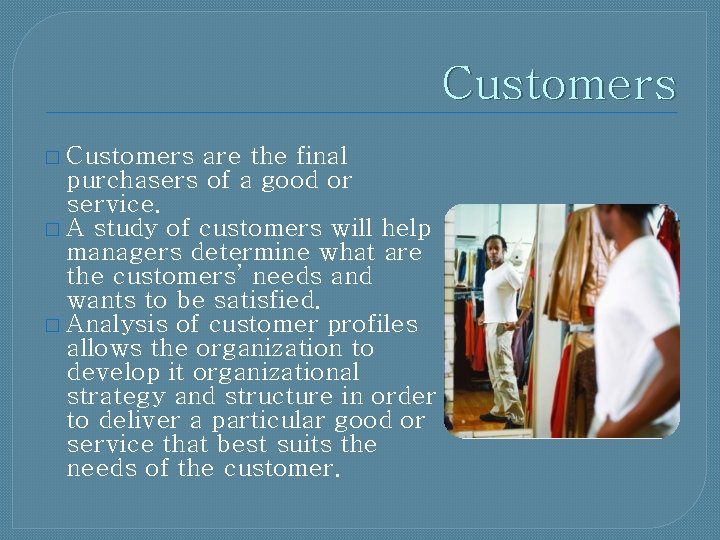 Customers

□ Customers are the final purchasers of a good or service.
□ A study of customers will help managers determine what are the customers' needs and wants to be satisfied.
□ Analysis of customer profiles allows the organization to develop it organizational strategy and structure in order to deliver a particular good or service that best suits the needs of the customer.